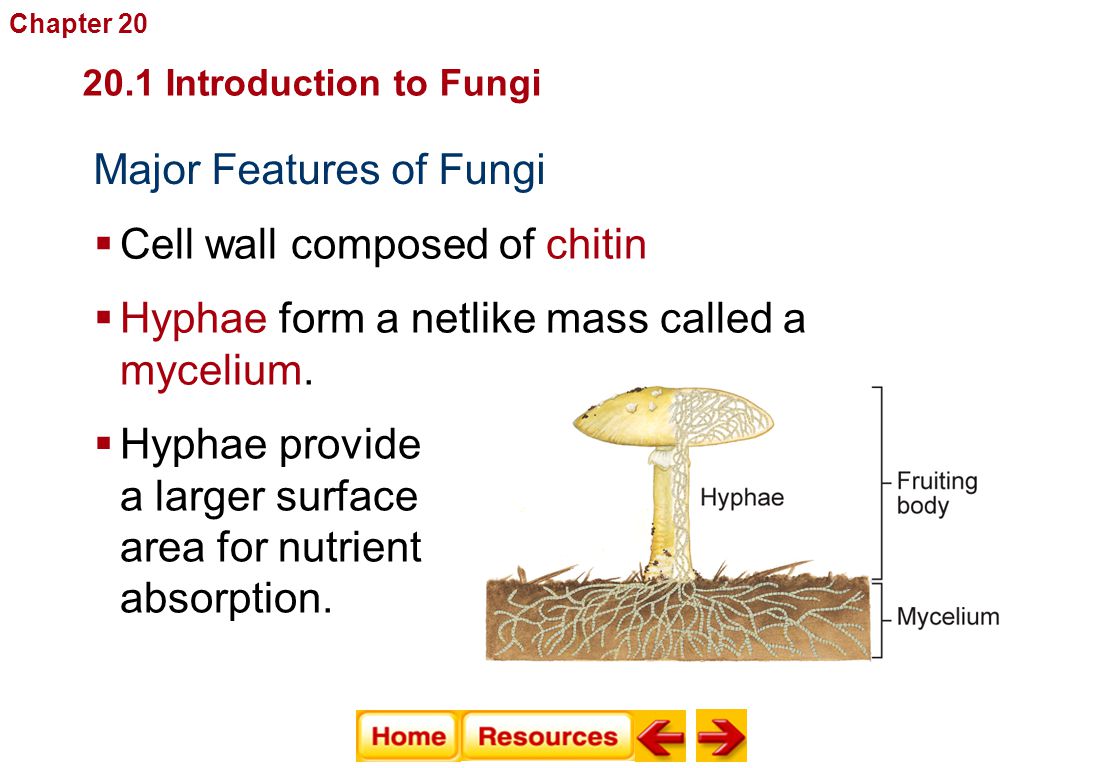 Chapter 20

20.1 Introduction to Fungi

Major Features of Fungi

▪ Cell wall composed of chitin

▪ Hyphae form a netlike mass called a mycelium.

▪ Hyphae provide a larger surface area for nutrient absorption.

Hyphae

Fruiting body

Mycelium

Home

Resources